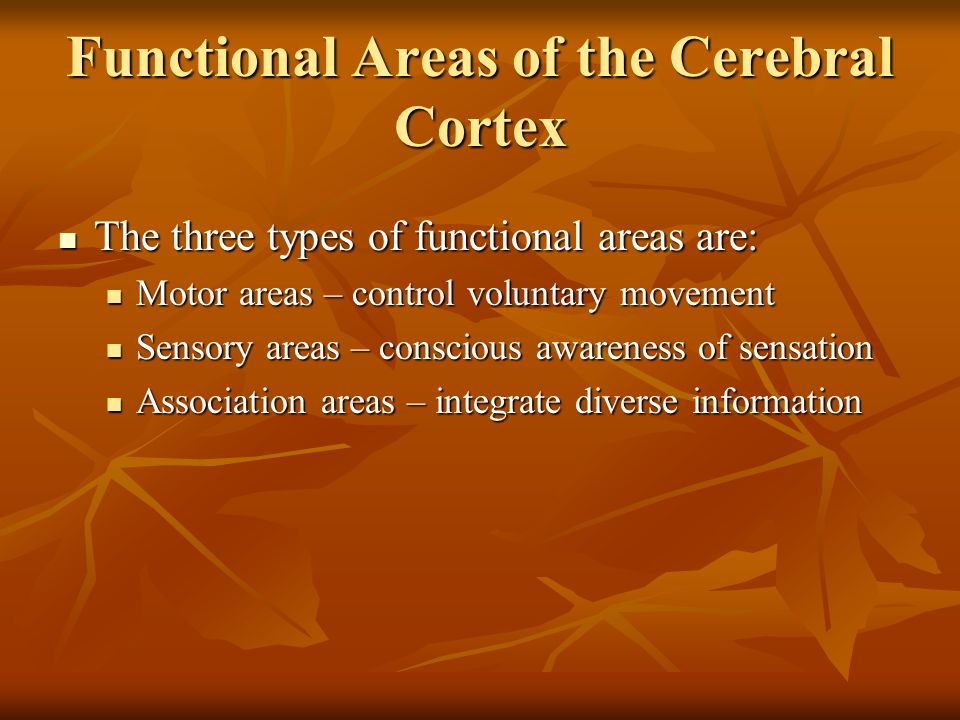 Functional Areas of the Cerebral Cortex

- The three types of functional areas are:
  - Motor areas – control voluntary movement
  - Sensory areas – conscious awareness of sensation
  - Association areas – integrate diverse information